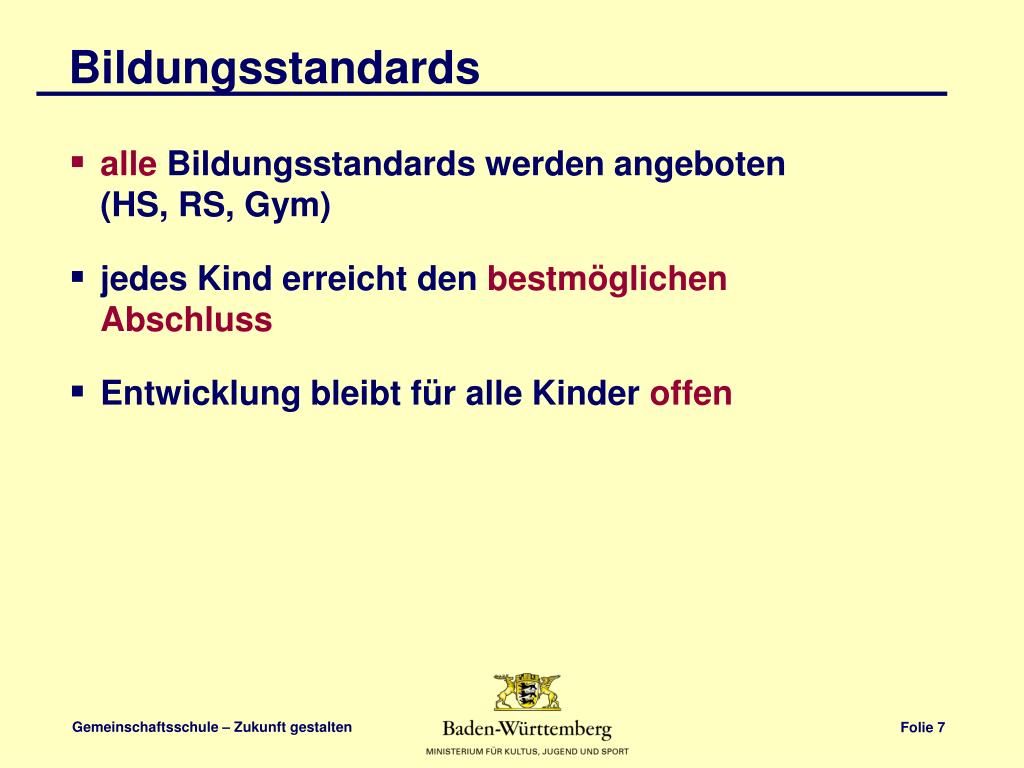 Bildungsstandards

▪ alle Bildungsstandards werden angeboten (HS, RS, Gym)

▪ jedes Kind erreicht den bestmöglichen Abschluss

▪ Entwicklung bleibt für alle Kinder offen

Gemeinschaftsschule – Zukunft gestalten

Baden-Württemberg
MINISTERIUM FÜR KULTUS, JUGEND UND SPORT

Folie 7